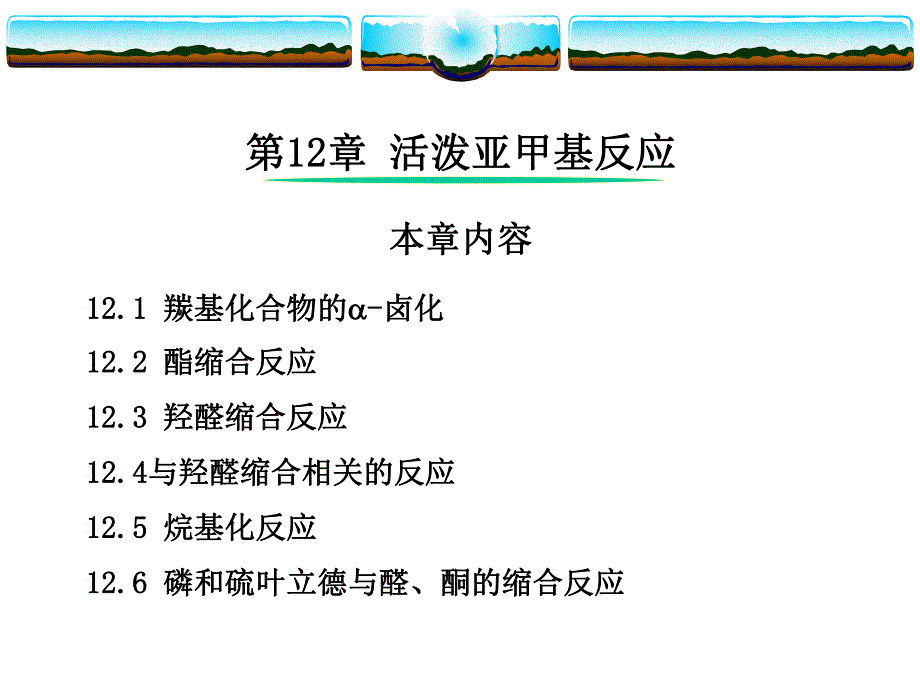 第12章 活泼亚甲基反应

本章内容

12.1 羰基化合物的α-卤化

12.2 酯缩合反应

12.3 羟醛缩合反应

12.4与羟醛缩合相关的反应

12.5 烷基化反应

12.6 磷和硫叶立德与醛、酮的缩合反应